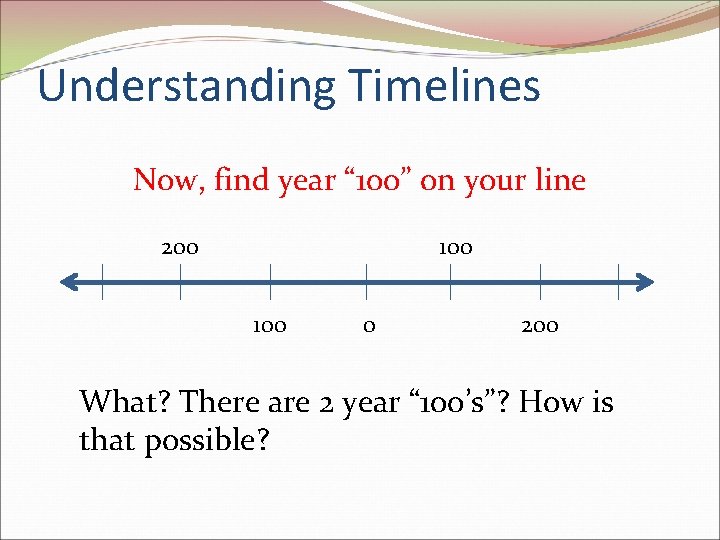 Understanding Timelines

Now, find year “100” on your line

200

100

100

0

200

What? There are 2 year “100’s”? How is that possible?